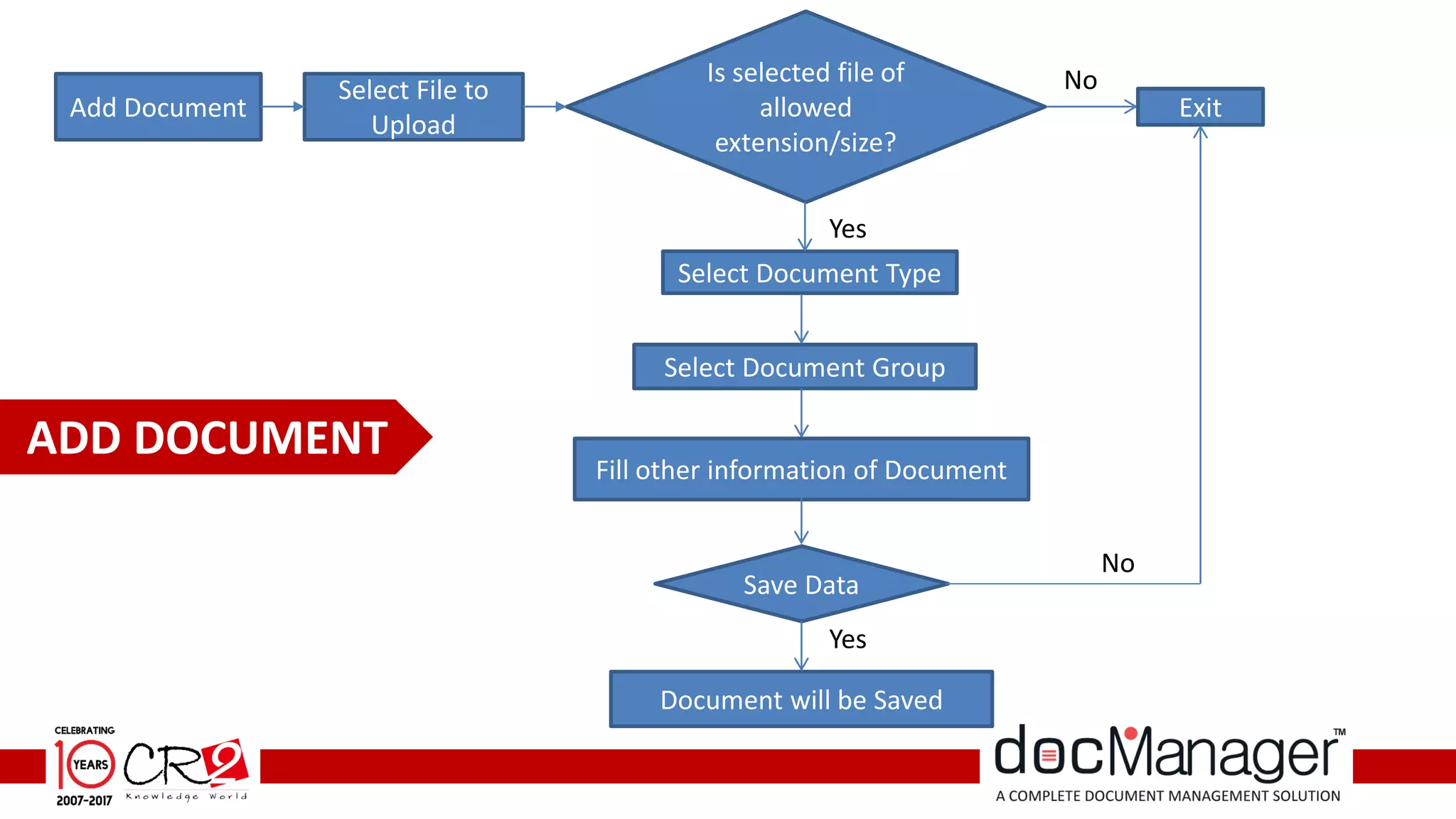 Add Document

Select File to Upload

Is selected file of allowed extension/size?

No

Exit

Yes

Select Document Type

Select Document Group

ADD DOCUMENT

Fill other information of Document

Save Data

No

Yes

Document will be Saved

CELEBRATING 10 YEARS 2007-2017

CR2 Knowledge World

docManager™

A COMPLETE DOCUMENT MANAGEMENT SOLUTION